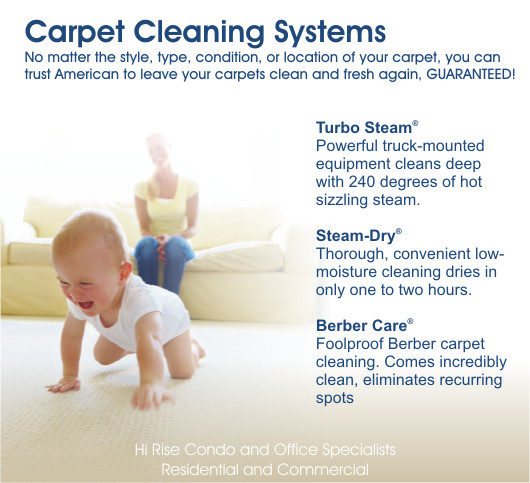 Carpet Cleaning Systems
No matter the style, type, condition, or location of your carpet, you can trust American to leave your carpets clean and fresh again, GUARANTEED!

Turbo Steam®
Powerful truck-mounted equipment cleans deep with 240 degrees of hot sizzling steam.

Steam-Dry®
Thorough, convenient low-moisture cleaning dries in only one to two hours.

Berber Care®
Foolproof Berber carpet cleaning. Comes incredibly clean, eliminates recurring spots

Hi Rise Condo and Office Specialists
Residential and Commercial